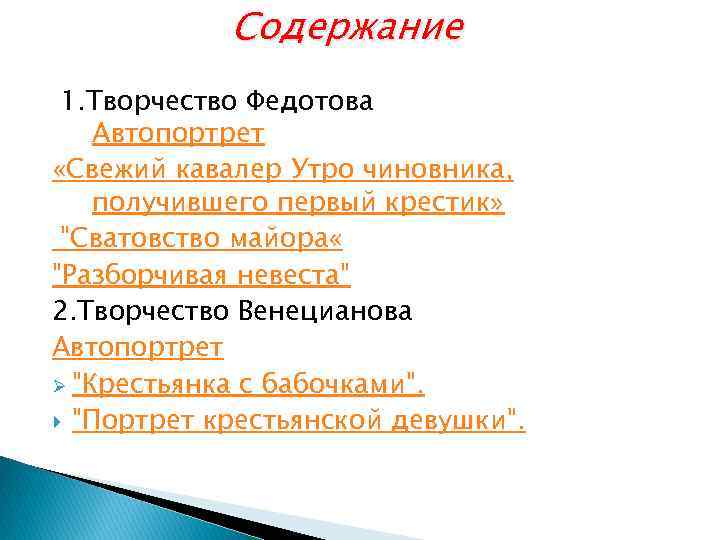 Содержание

1.Творчество Федотова
Автопортрет
«Свежий кавалер Утро чиновника, получившего первый крестик»
"Сватовство майора«
"Разборчивая невеста"
2.Творчество Венецианова
Автопортрет
"Крестьянка с бабочками".
"Портрет крестьянской девушки".